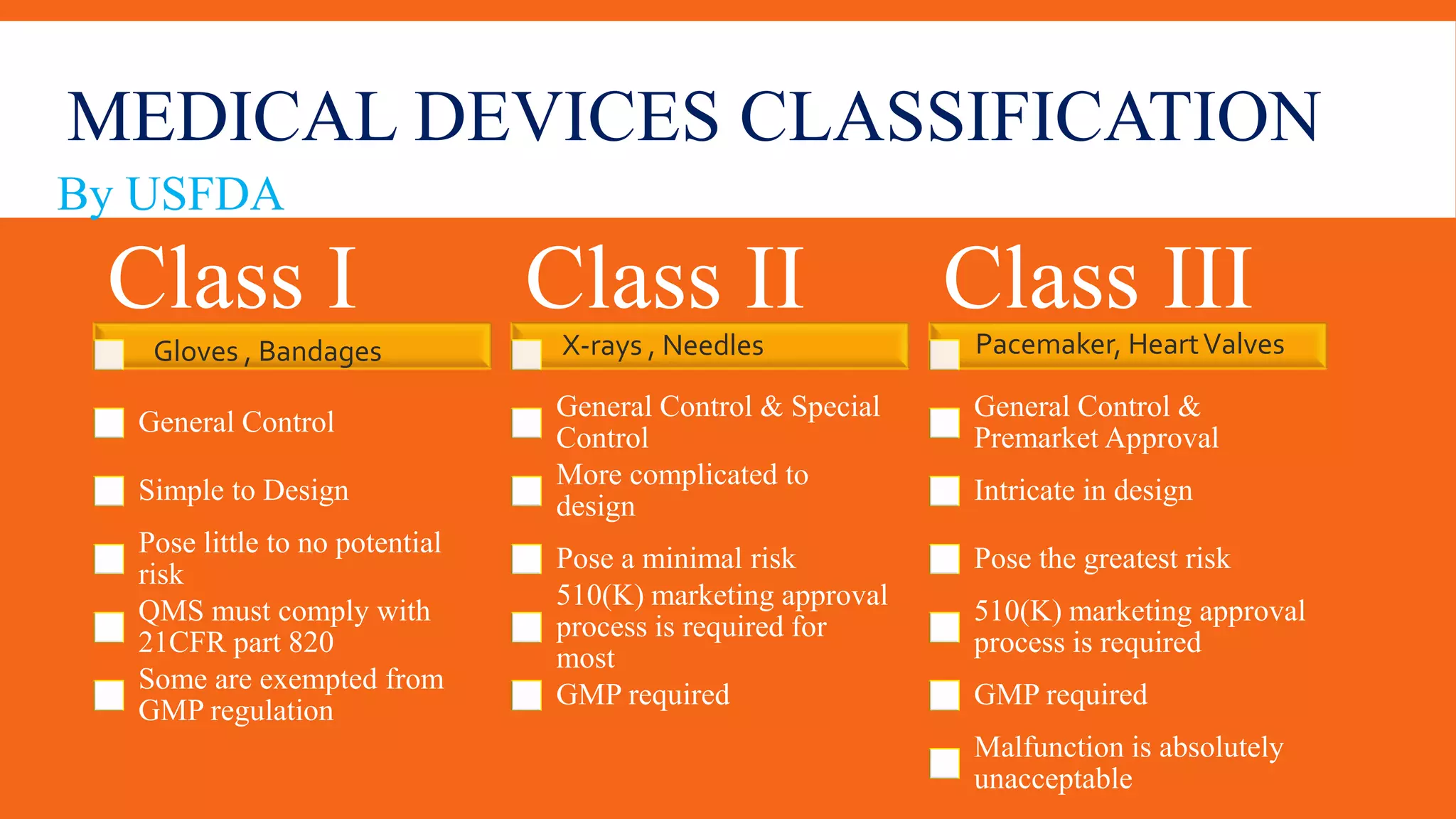 MEDICAL DEVICES CLASSIFICATION

By USFDA

Class I

Gloves , Bandages

General Control

Simple to Design

Pose little to no potential risk

QMS must comply with 21CFR part 820

Some are exempted from GMP regulation

Class II

X-rays , Needles

General Control & Special Control

More complicated to design

Pose a minimal risk

510(K) marketing approval process is required for most

GMP required

Class III

Pacemaker, Heart Valves

General Control & Premarket Approval

Intricate in design

Pose the greatest risk

510(K) marketing approval process is required

GMP required

Malfunction is absolutely unacceptable